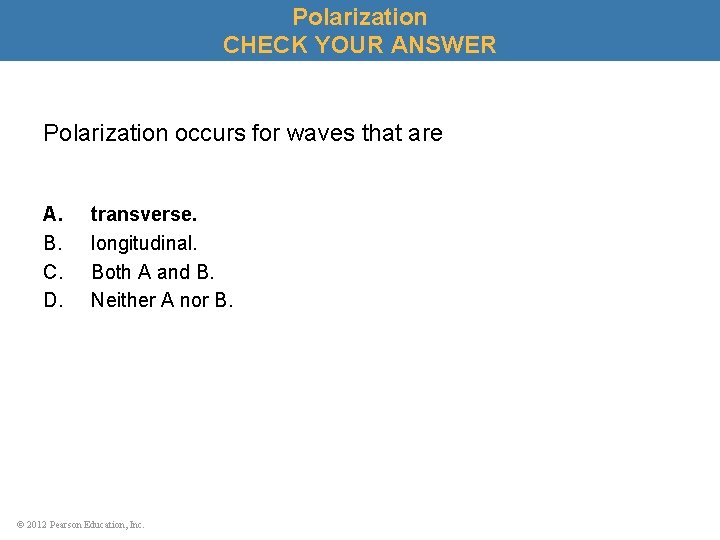 Polarization
CHECK YOUR ANSWER

Polarization occurs for waves that are

A. transverse.
B. longitudinal.
C. Both A and B.
D. Neither A nor B.

© 2012 Pearson Education, Inc.